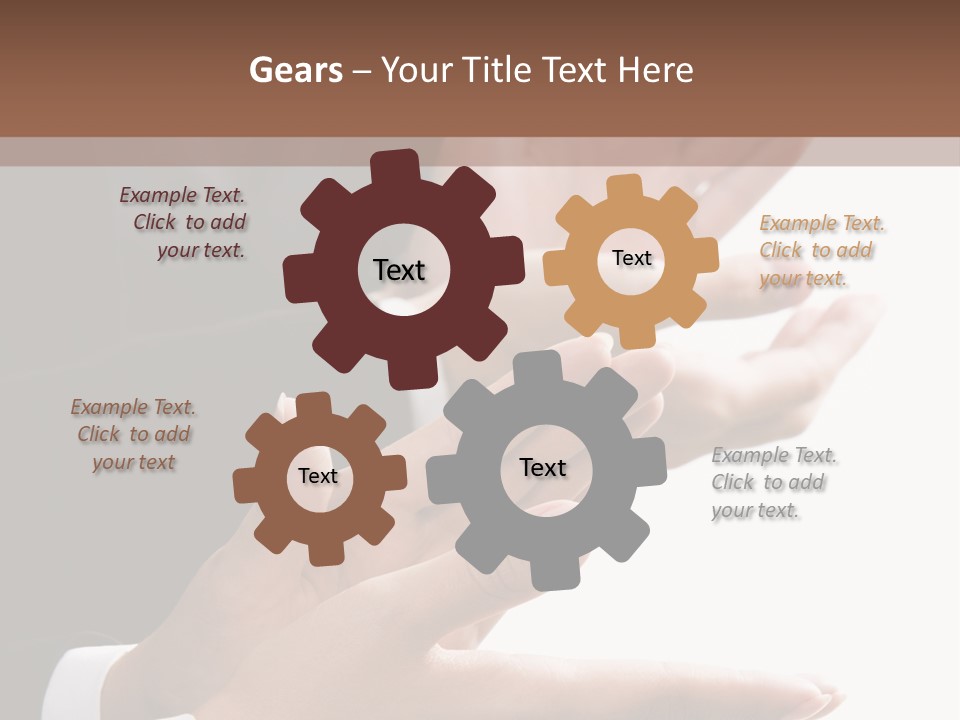 Gears – Your Title Text Here

Example Text. Click to add your text.

Text

Text

Example Text. Click to add your text.

Example Text. Click to add your text

Text

Text

Example Text. Click to add your text.